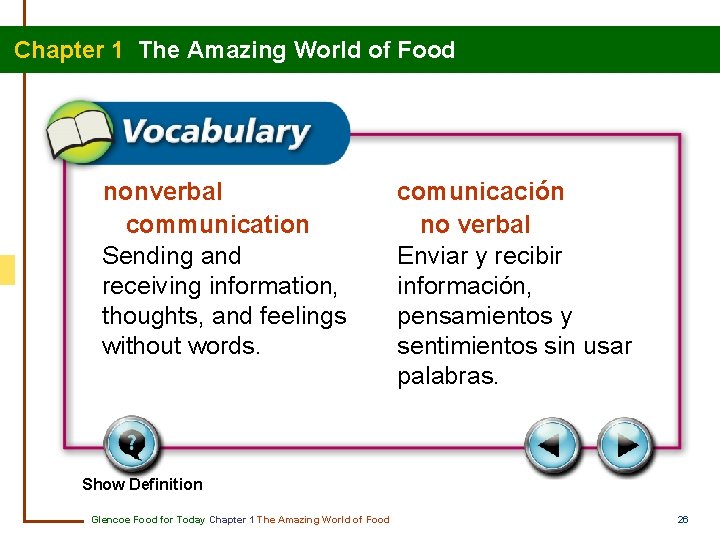 Chapter 1 The Amazing World of Food

Vocabulary

nonverbal communication
Sending and receiving information, thoughts, and feelings without words.

comunicación no verbal
Enviar y recibir información, pensamientos y sentimientos sin usar palabras.

Show Definition

Glencoe Food for Today Chapter 1 The Amazing World of Food

26